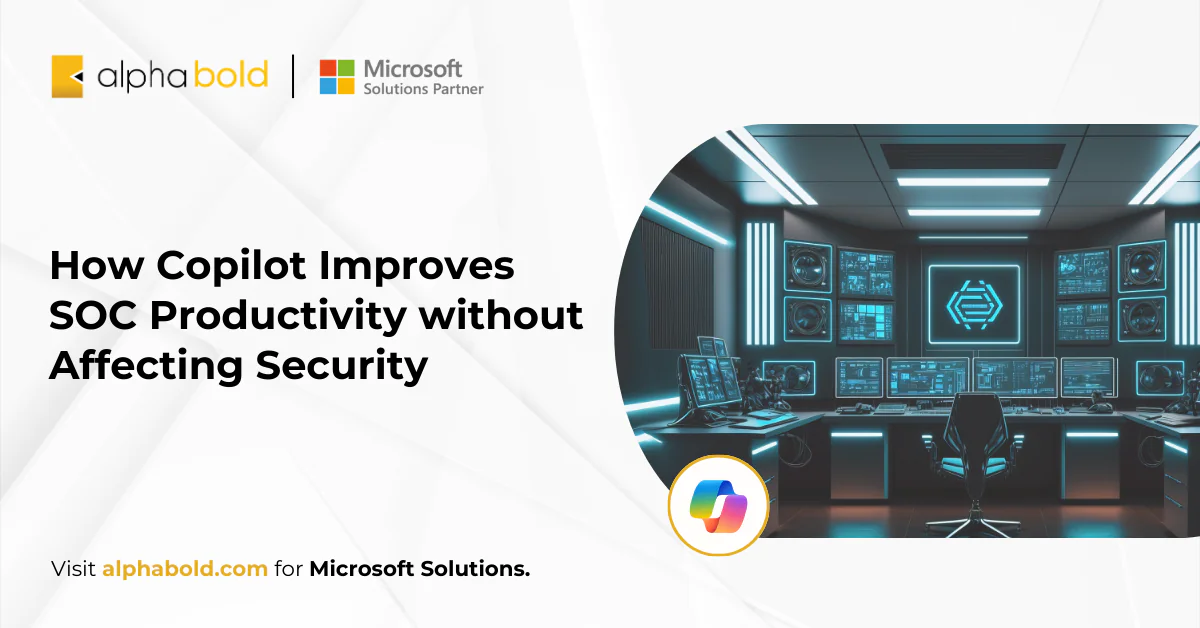 alphabold | Microsoft Solutions Partner

How Copilot Improves SOC Productivity without Affecting Security

Visit alphabold.com for Microsoft Solutions.